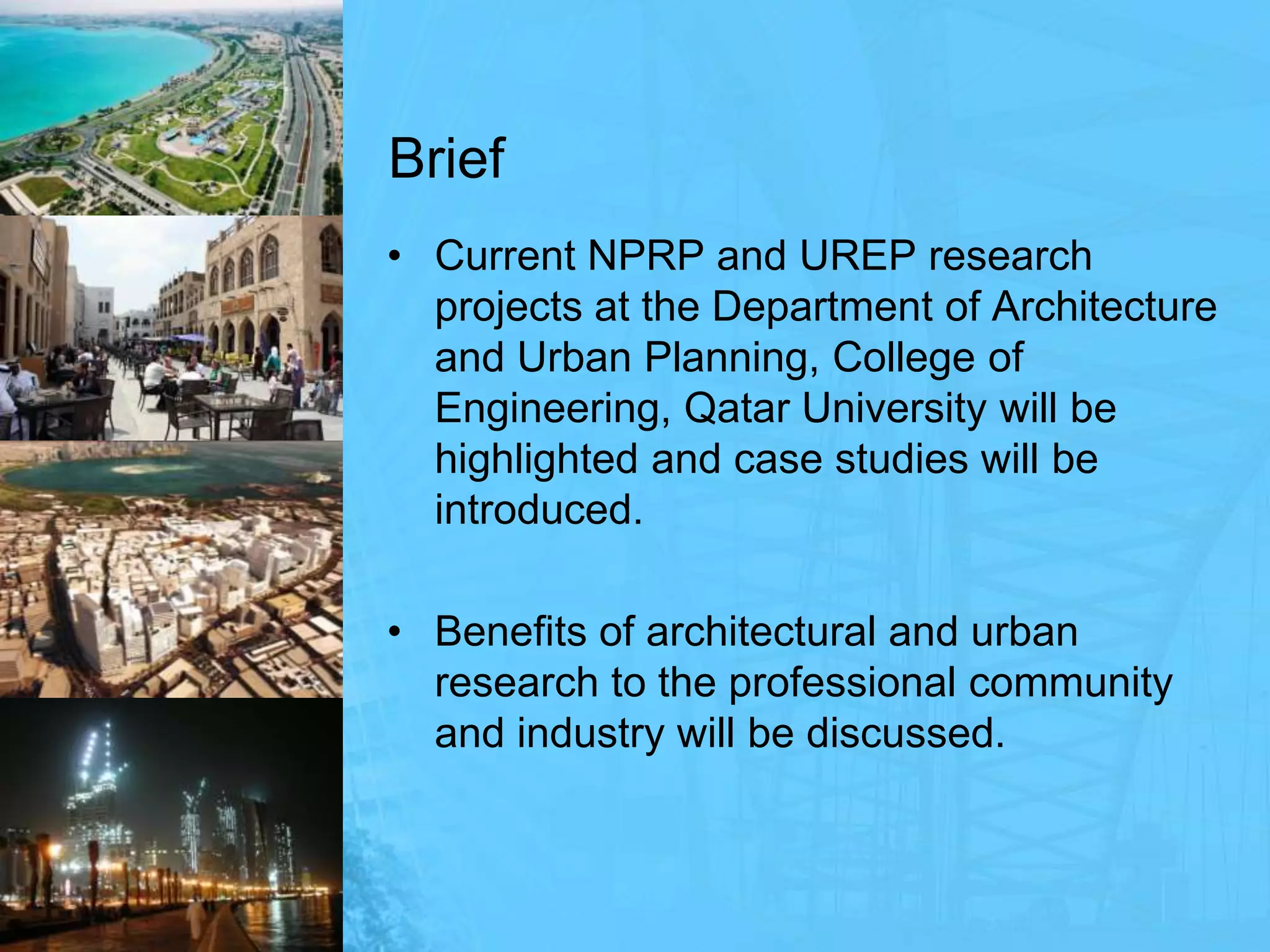 Brief

• Current NPRP and UREP research projects at the Department of Architecture and Urban Planning, College of Engineering, Qatar University will be highlighted and case studies will be introduced.

• Benefits of architectural and urban research to the professional community and industry will be discussed.